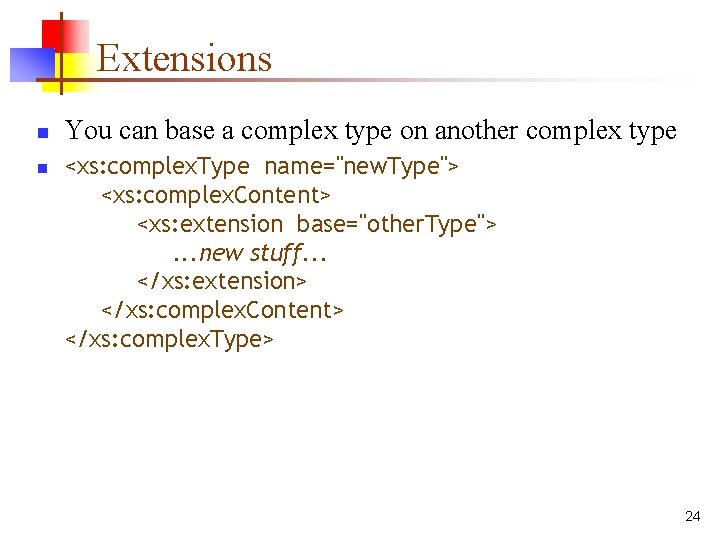 Extensions

You can base a complex type on another complex type

<xs:complexType name="newType">
<xs:complexContent>
<xs:extension base="otherType">
...new stuff...
</xs:extension>
</xs:complexContent>
</xs:complexType>

24